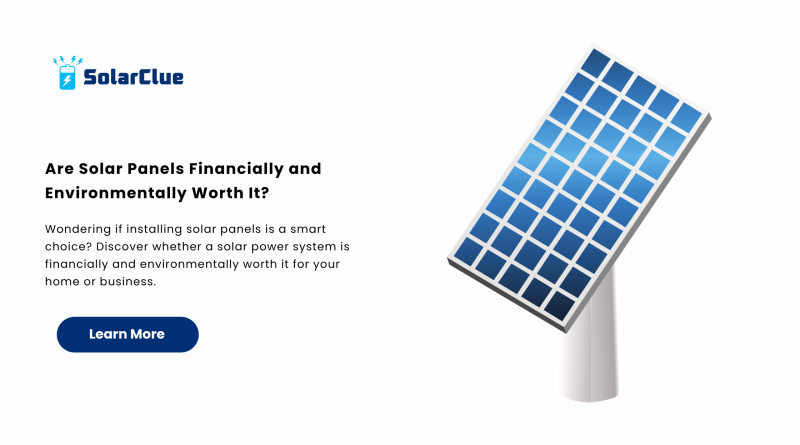 SolarClue

Are Solar Panels Financially and Environmentally Worth It?

Wondering if installing solar panels is a smart choice? Discover whether a solar power system is financially and environmentally worth it for your home or business.

Learn More